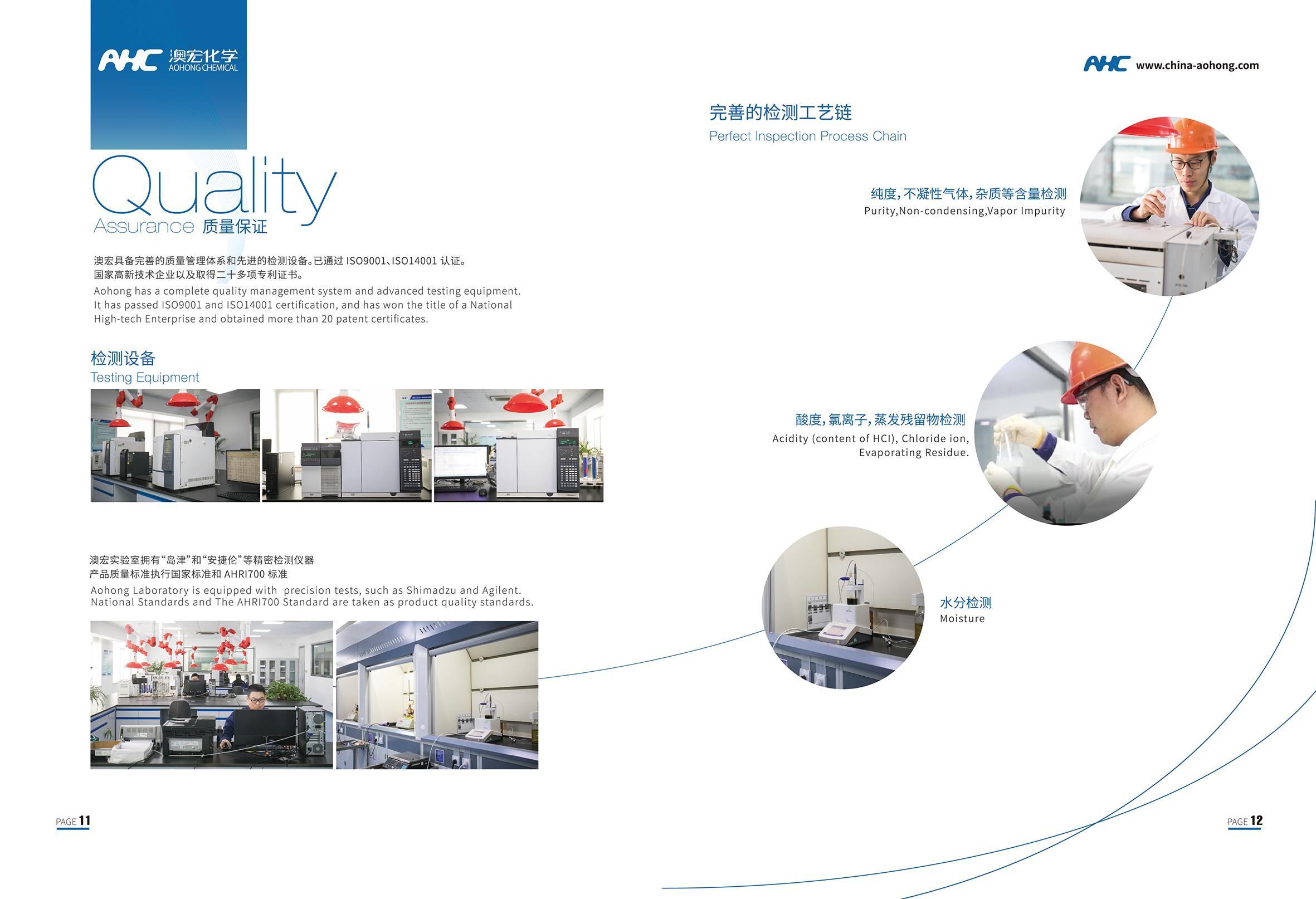 AHC 澳宏化学
AOHONG CHEMICAL

Quality
Assurance 质量保证

澳宏具备完善的质量管理体系和先进的检测设备。已通过 ISO9001、ISO14001 认证。
国家高新技术企业以及取得二十多项专利证书。
Aohong has a complete quality management system and advanced testing equipment. It has passed ISO9001 and ISO14001 certification, and has won the title of a National High-tech Enterprise and obtained more than 20 patent certificates.

检测设备
Testing Equipment

澳宏实验室拥有“岛津”和“安捷伦”等精密检测仪器
产品质量标准执行国家标准和 AHRI700 标准
Aohong Laboratory is equipped with precision tests, such as Shimadzu and Agilent. National Standards and The AHRI700 Standard are taken as product quality standards.

PAGE 11

AHC www.china-aohong.com

完善的检测工艺链
Perfect Inspection Process Chain

纯度，不凝性气体，杂质等含量检测
Purity,Non-condensing,Vapor Impurity

酸度，氯离子，蒸发残留物检测
Acidity (content of HCl), Chloride ion, Evaporating Residue.

水分检测
Moisture

PAGE 12